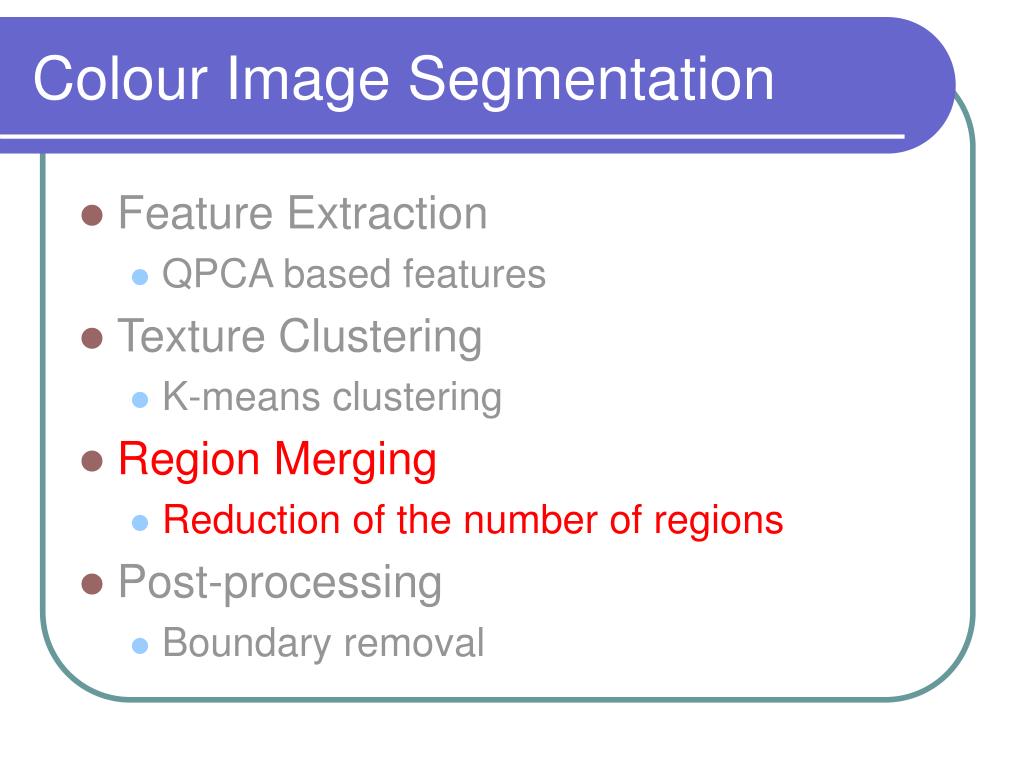 Colour Image Segmentation

- Feature Extraction
  - QPCA based features
- Texture Clustering
  - K-means clustering
- Region Merging
  - Reduction of the number of regions
- Post-processing
  - Boundary removal